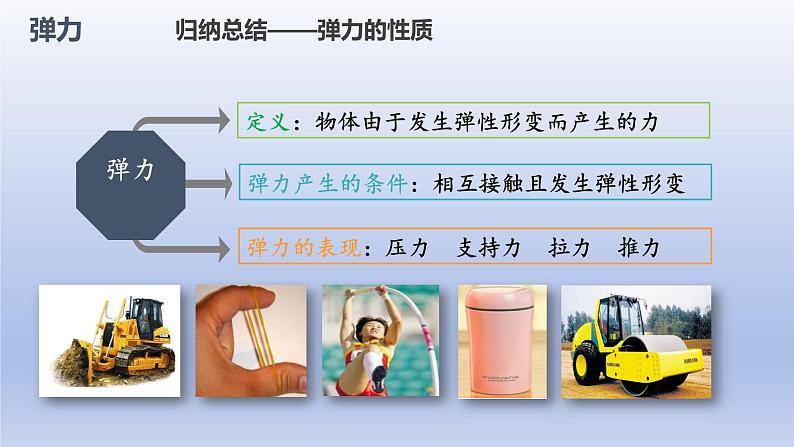 弹力

归纳总结——弹力的性质

弹力

定义：物体由于发生弹性形变而产生的力

弹力产生的条件：相互接触且发生弹性形变

弹力的表现：压力　支持力　拉力　推力